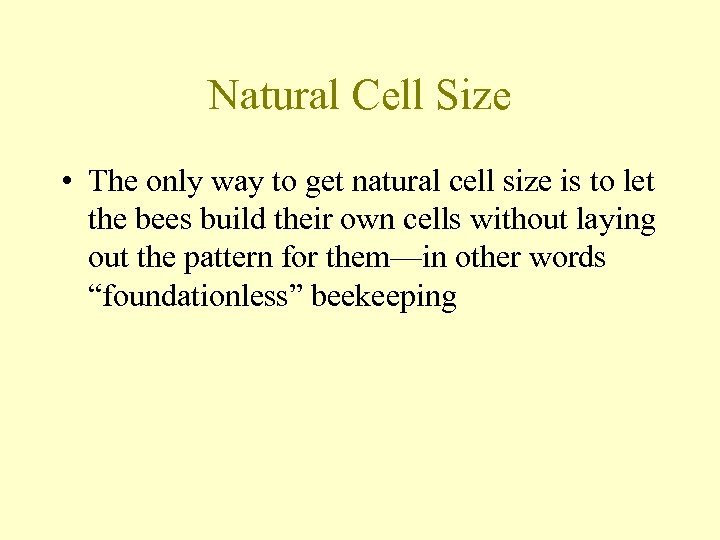 Natural Cell Size

• The only way to get natural cell size is to let the bees build their own cells without laying out the pattern for them—in other words “foundationless” beekeeping